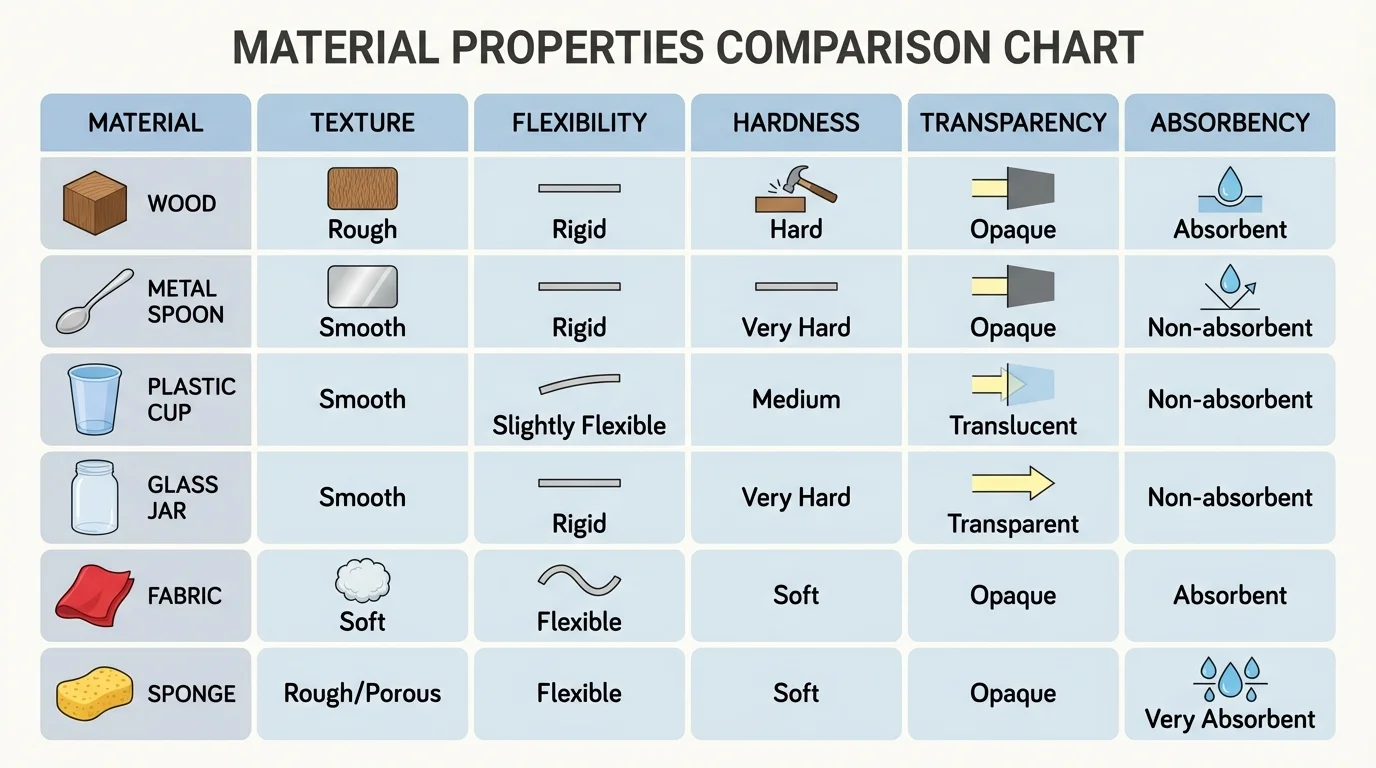 MATERIAL PROPERTIES COMPARISON CHART

| MATERIAL | TEXTURE | FLEXIBILITY | HARDNESS | TRANSPARENCY | ABSORBENCY |
|---|---|---|---|---|---|
| WOOD | Rough | Rigid | Hard | Opaque | Absorbent |
| METAL SPOON | Smooth | Rigid | Very Hard | Opaque | Non-absorbent |
| PLASTIC CUP | Smooth | Slightly Flexible | Medium | Translucent | Non-absorbent |
| GLASS JAR | Smooth | Rigid | Very Hard | Transparent | Non-absorbent |
| FABRIC | Soft | Flexible | Soft | Opaque | Absorbent |
| SPONGE | Rough/Porous | Flexible | Soft | Opaque | Very Absorbent |